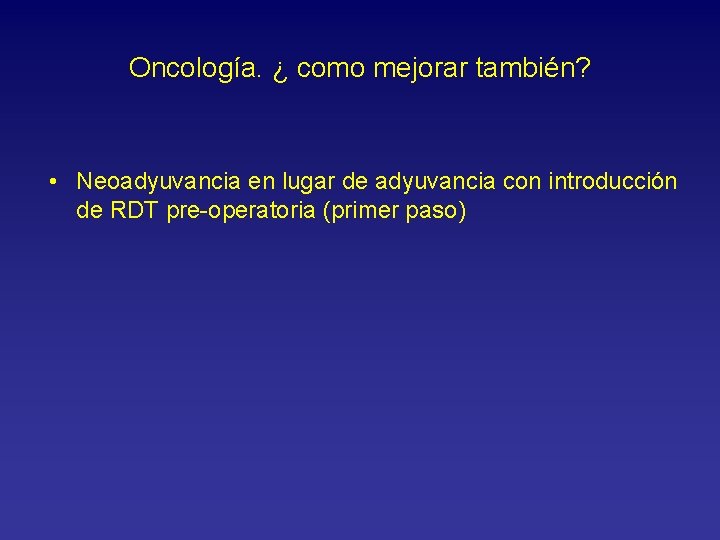 Oncología. ¿ como mejorar también?

• Neoadyuvancia en lugar de adyuvancia con introducción de RDT pre-operatoria (primer paso)